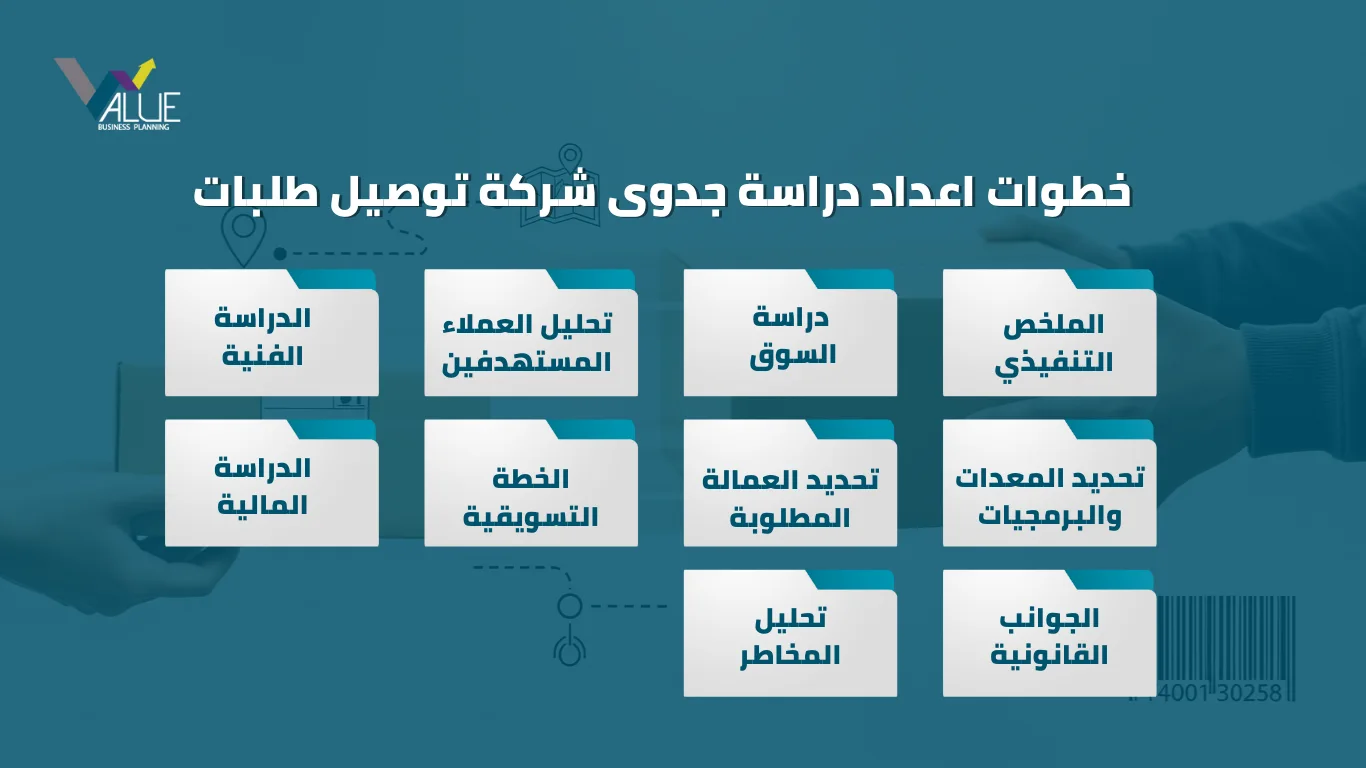 VALUE
BUSINESS PLANNING

خطوات اعداد دراسة جدوى شركة توصيل طلبات

الملخص التنفيذي

دراسة السوق

تحليل العملاء المستهدفين

الدراسة الفنية

تحديد المعدات والبرمجيات

تحديد العمالة المطلوبة

الخطة التسويقية

الدراسة المالية

الجوانب القانونية

تحليل المخاطر

4001 30258